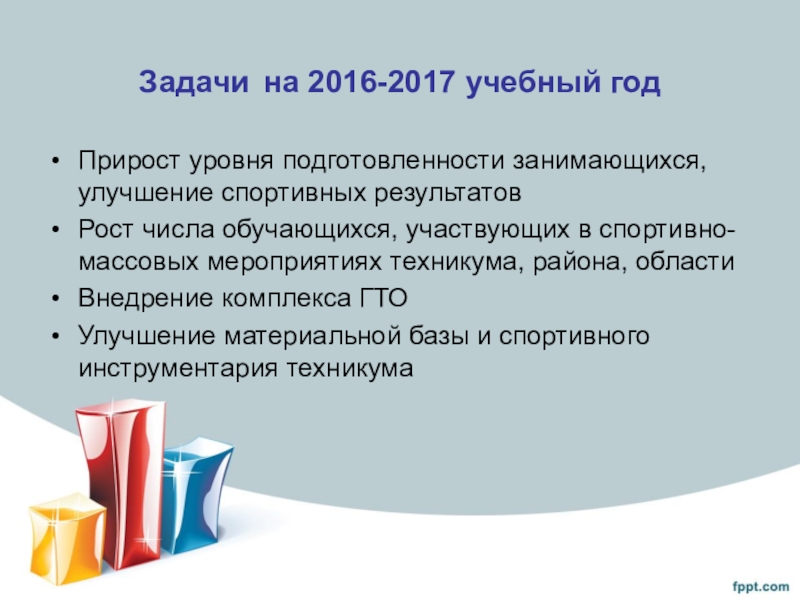 Задачи на 2016-2017 учебный год

• Прирост уровня подготовленности занимающихся, улучшение спортивных результатов
• Рост числа обучающихся, участвующих в спортивно-массовых мероприятиях техникума, района, области
• Внедрение комплекса ГТО
• Улучшение материальной базы и спортивного инструментария техникума

fppt.com